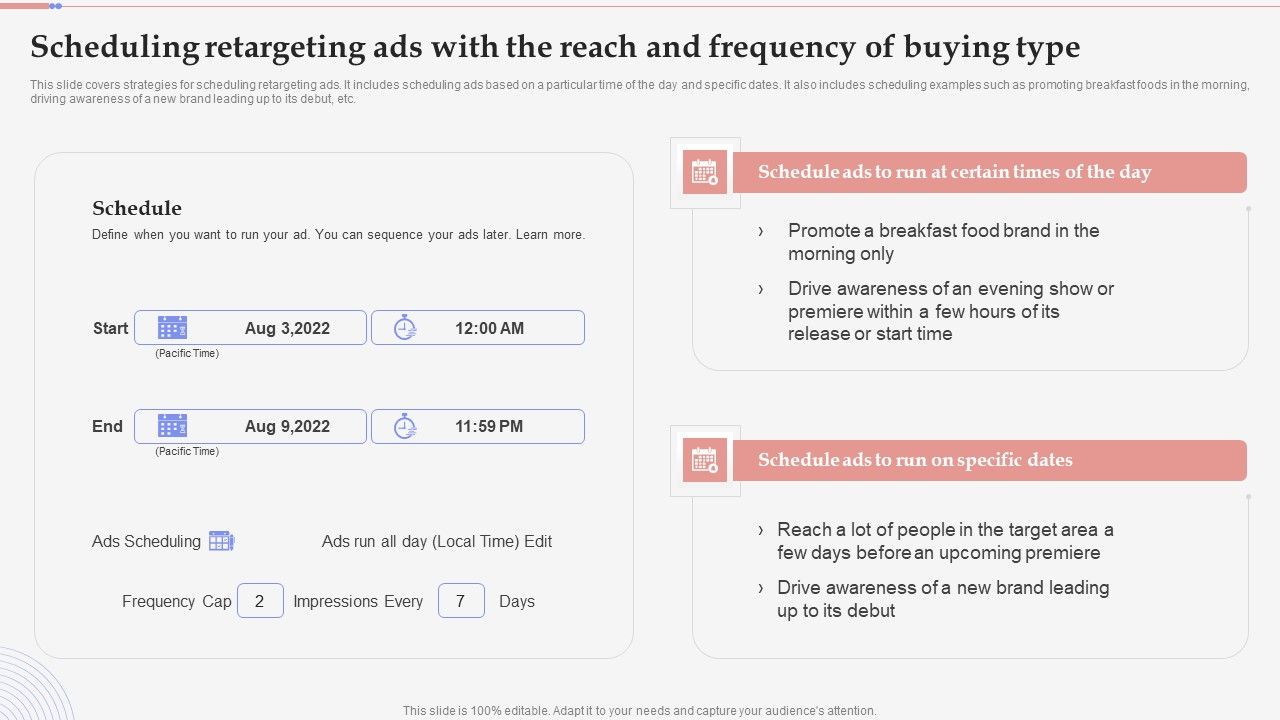 Scheduling retargeting ads with the reach and frequency of buying type

This slide covers strategies for scheduling retargeting ads. It includes scheduling ads based on a particular time of the day and specific dates. It also includes scheduling examples such as promoting breakfast foods in the morning, driving awareness of a new brand leading up to its debut, etc.

Schedule

Define when you want to run your ad. You can sequence your ads later. Learn more.

Start Aug 3,2022 12:00 AM
(Pacific Time)

End Aug 9,2022 11:59 PM
(Pacific Time)

Ads Scheduling Ads run all day (Local Time) Edit

Frequency Cap 2 Impressions Every 7 Days

Schedule ads to run at certain times of the day

› Promote a breakfast food brand in the morning only

› Drive awareness of an evening show or premiere within a few hours of its release or start time

Schedule ads to run on specific dates

› Reach a lot of people in the target area a few days before an upcoming premiere

› Drive awareness of a new brand leading up to its debut

This slide is 100% editable. Adapt it to your needs and capture your audience's attention.